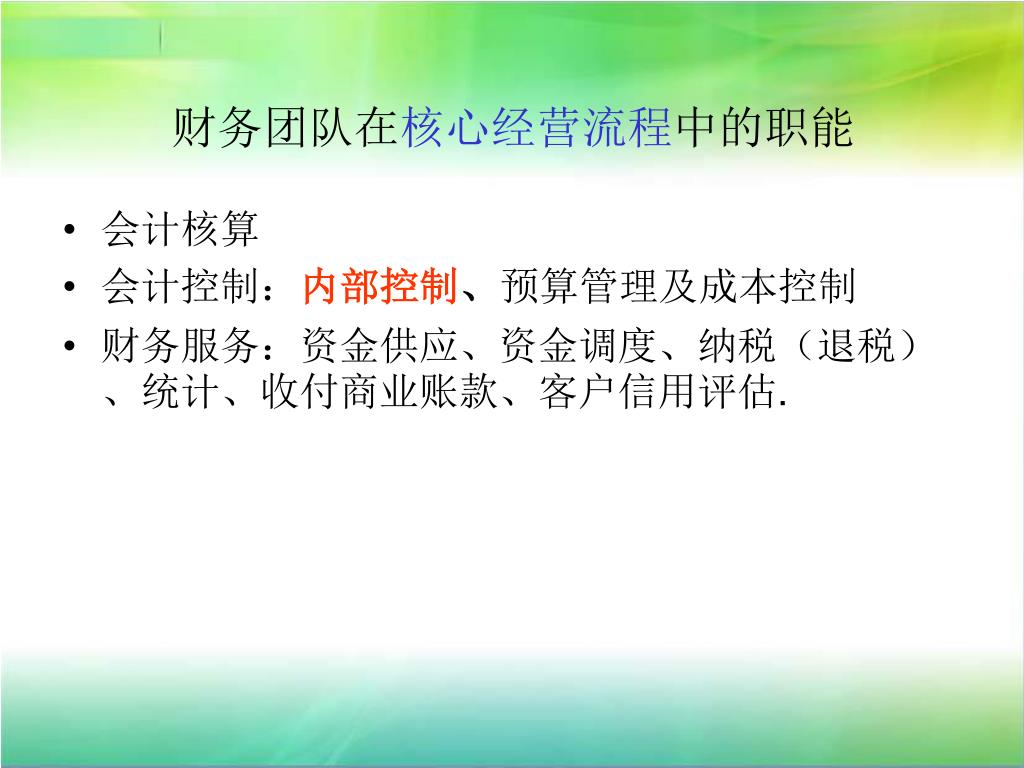 财务团队在核心经营流程中的职能

• 会计核算
• 会计控制：内部控制、预算管理及成本控制
• 财务服务：资金供应、资金调度、纳税（退税）、统计、收付商业账款、客户信用评估.